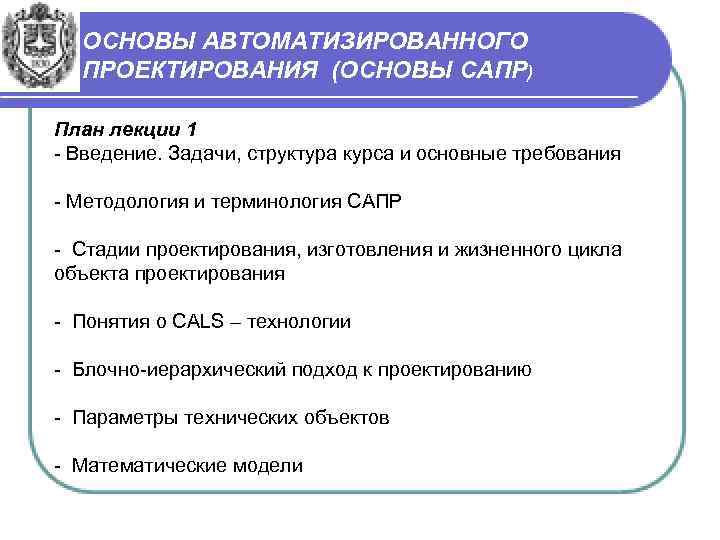 ОСНОВЫ АВТОМАТИЗИРОВАННОГО ПРОЕКТИРОВАНИЯ (ОСНОВЫ САПР)

План лекции 1
- Введение. Задачи, структура курса и основные требования

- Методология и терминология САПР

- Стадии проектирования, изготовления и жизненного цикла объекта проектирования

- Понятия о CALS – технологии

- Блочно-иерархический подход к проектированию

- Параметры технических объектов

- Математические модели